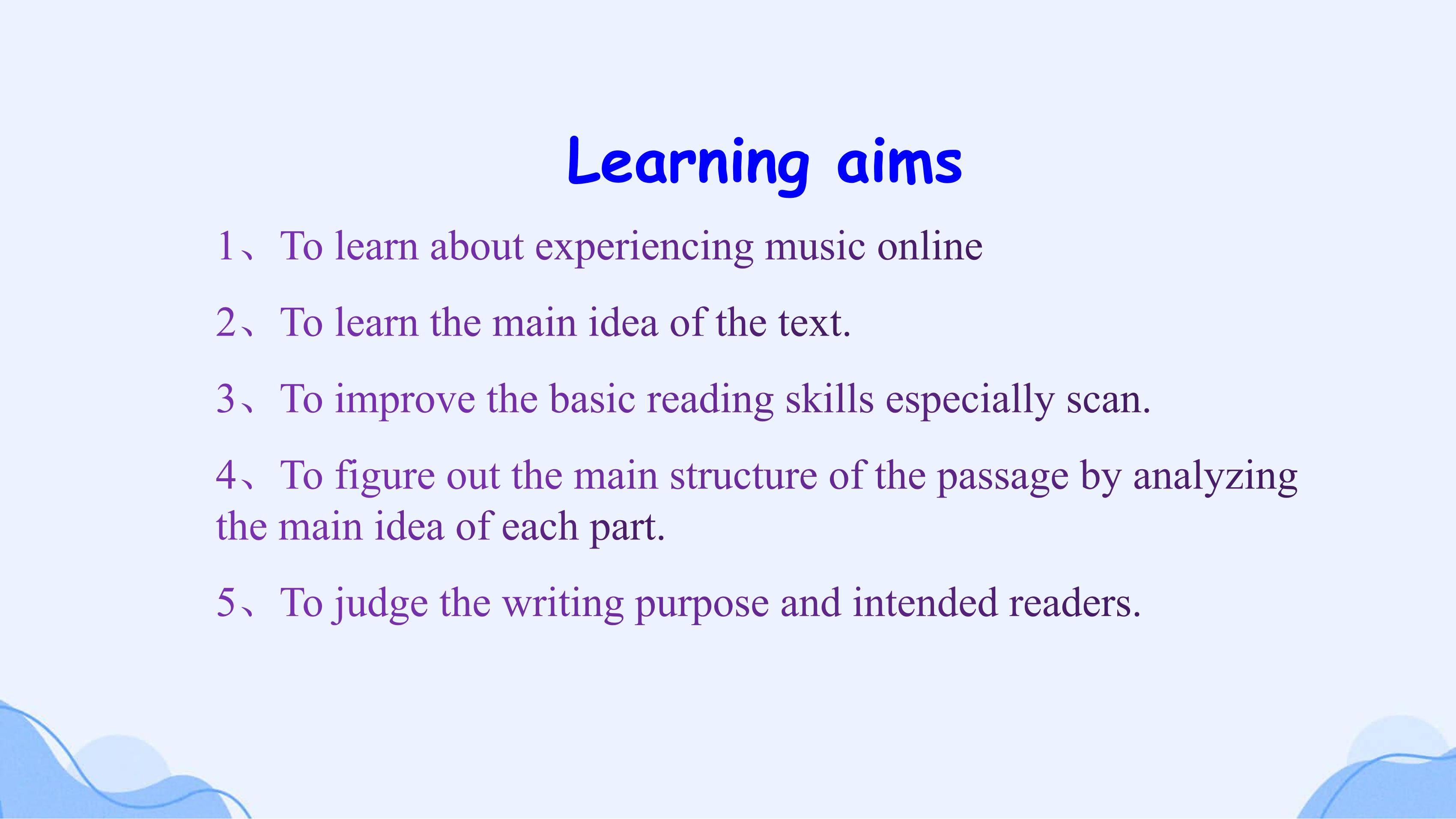 Learning aims

1、To learn about experiencing music online

2、To learn the main idea of the text.

3、To improve the basic reading skills especially scan.

4、To figure out the main structure of the passage by analyzing the main idea of each part.

5、To judge the writing purpose and intended readers.